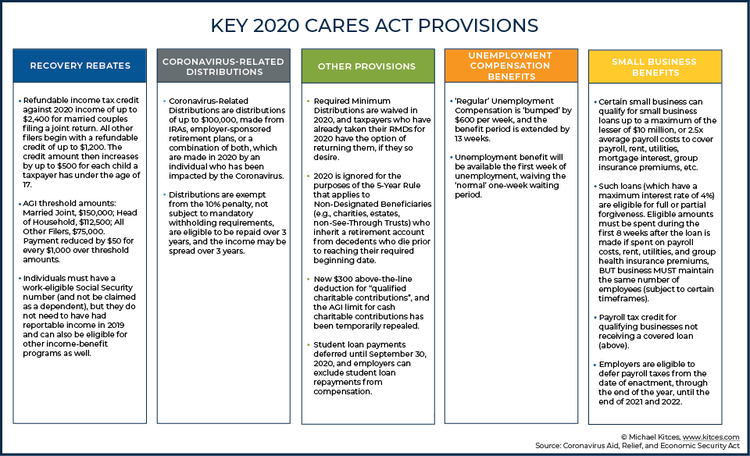 KEY 2020 CARES ACT PROVISIONS

RECOVERY REBATES

• Refundable income tax credit against 2020 income of up to \$2,400 for married couples filing a joint return. All other filers begin with a refundable credit of up to \$1,200. The credit amount then increases by up to \$500 for each child a taxpayer has under the age of 17.

• AGI threshold amounts: Married Joint, \$150,000; Head of Household, \$112,500; All Other Filers, \$75,000. Payment reduced by \$50 for every \$1,000 over threshold amounts.

• Individuals must have a work-eligible Social Security number (and not be claimed as a dependent), but they do not need to have had reportable income in 2019 and can also be eligible for other income-benefit programs as well.

CORONAVIRUS-RELATED DISTRIBUTIONS

• Coronavirus-Related Distributions are distributions of up to \$100,000, made from IRAs, employer-sponsored retirement plans, or a combination of both, which are made in 2020 by an individual who has been impacted by the Coronavirus.

• Distributions are exempt from the 10% penalty, not subject to mandatory withholding requirements, are eligible to be repaid over 3 years, and the income may be spread over 3 years.

OTHER PROVISIONS

• Required Minimum Distributions are waived in 2020, and taxpayers who have already taken their RMDs for 2020 have the option of returning them, if they so desire.

• 2020 is ignored for the purposes of the 5-Year Rule that applies to Non-Designated Beneficiaries (e.g., charities, estates, non-See-Through Trusts) who inherit a retirement account from decedents who die prior to reaching their required beginning date.

• New \$300 above-the-line deduction for "qualified charitable contributions", and the AGI limit for cash charitable contributions has been temporarily repealed.

• Student loan payments deferred until September 30, 2020, and employers can exclude student loan repayments from compensation.

UNEMPLOYMENT COMPENSATION BENEFITS

• 'Regular' Unemployment Compensation is 'bumped' by \$600 per week, and the benefit period is extended by 13 weeks.

• Unemployment benefit will be available the first week of unemployment, waiving the 'normal' one-week waiting period.

SMALL BUSINESS BENEFITS

• Certain small business can qualify for small business loans up to a maximum of the lesser of \$10 million, or 2.5x average payroll costs to cover payroll, rent, utilities, mortgage interest, group insurance premiums, etc.

• Such loans (which have a maximum interest rate of 4%) are eligible for full or partial forgiveness. Eligible amounts must be spent during the first 8 weeks after the loan is made if spent on payroll costs, rent, utilities, and group health insurance premiums, BUT business MUST maintain the same number of employees (subject to certain timeframes).

• Payroll tax credit for qualifying businesses not receiving a covered loan (above).

• Employers are eligible to defer payroll taxes from the date of enactment, through the end of the year, until the end of 2021 and 2022.

© Michael Kitces, www.kitces.com
Source: Coronavirus Aid, Relief, and Economic Security Act